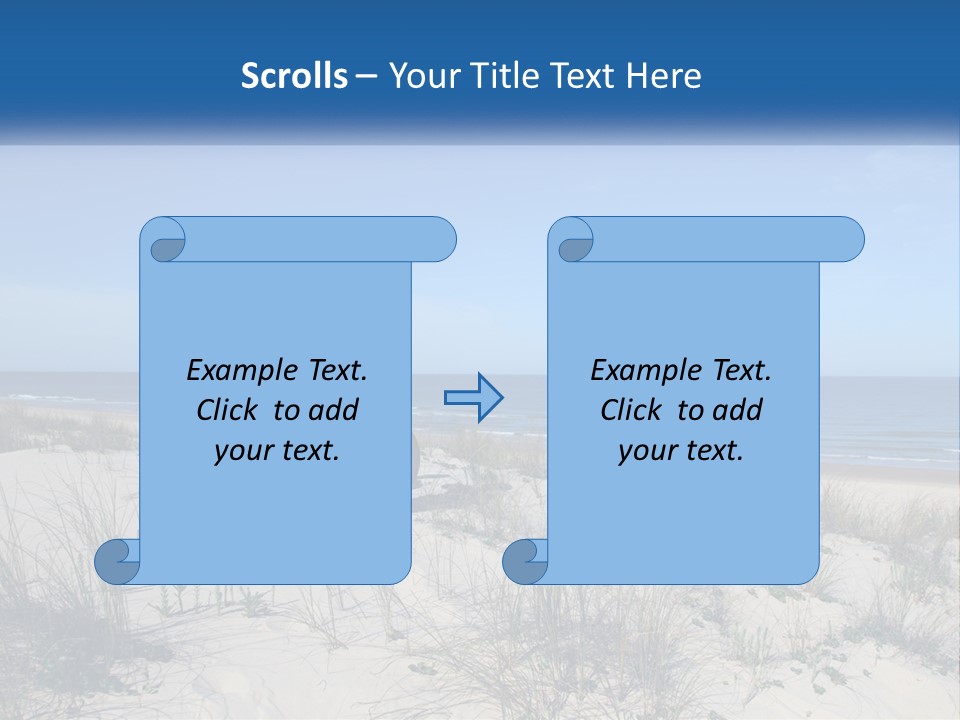 Scrolls – Your Title Text Here

Example Text. Click to add your text.

Example Text. Click to add your text.